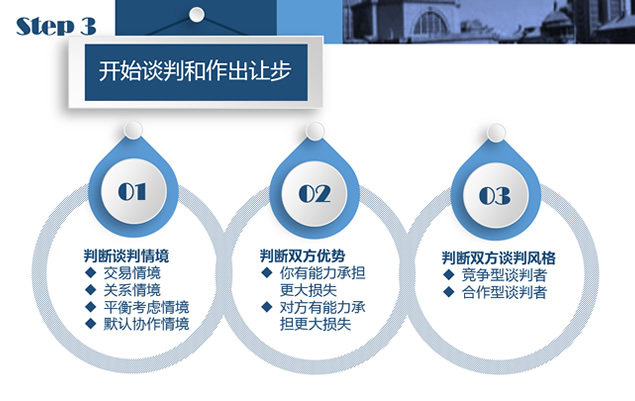 Step 3

开始谈判和作出让步

01

判断谈判情境
◆ 交易情境
◆ 关系情境
◆ 平衡考虑情境
◆ 默认协作情境

02

判断双方优势
◆ 你有能力承担更大损失
◆ 对方有能力承担更大损失

03

判断双方谈判风格
◆ 竞争型谈判者
◆ 合作型谈判者